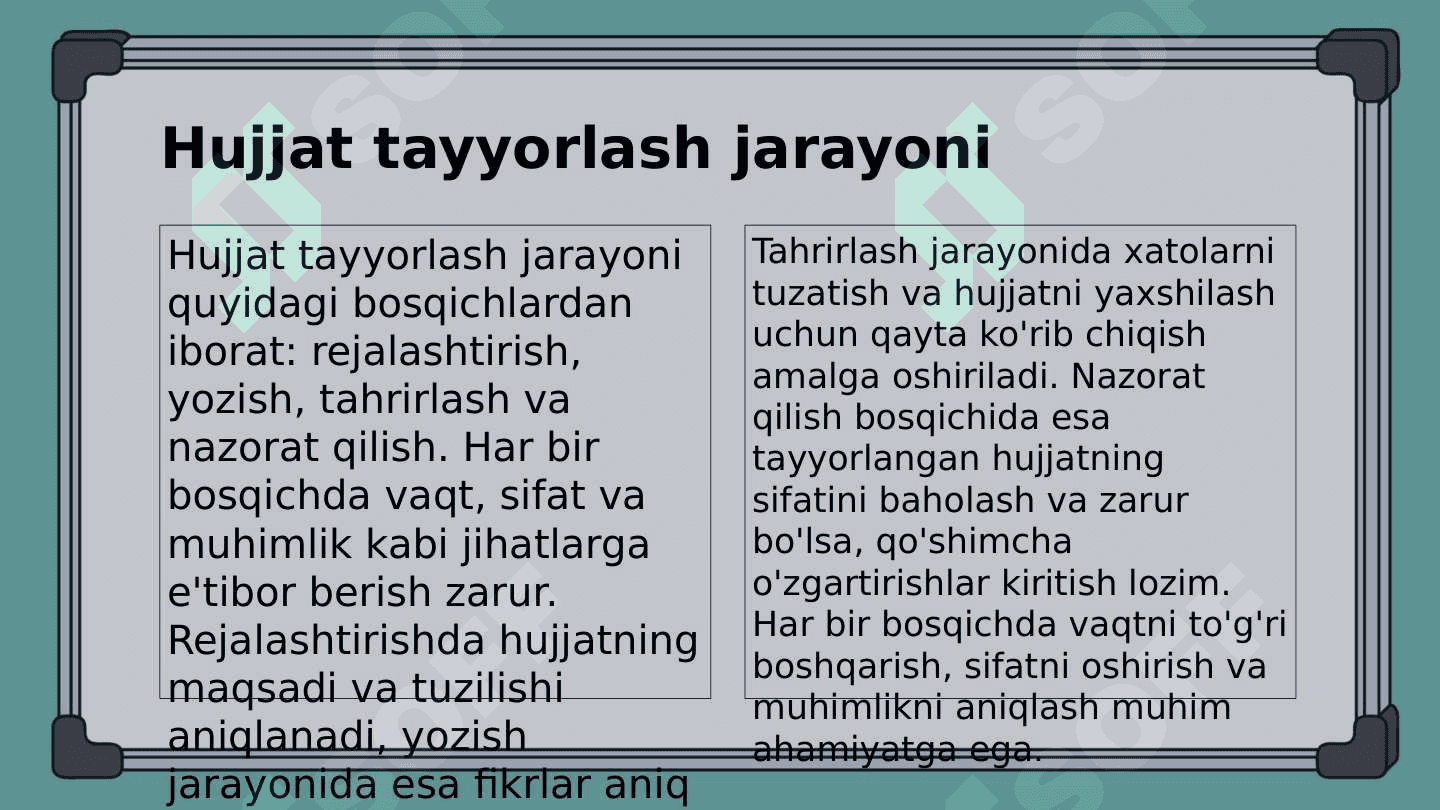 Hujjat tayyorlash jarayoni

Hujjat tayyorlash jarayoni quyidagi bosqichlardan iborat: rejalashtirish, yozish, tahrirlash va nazorat qilish. Har bir bosqichda vaqt, sifat va muhimlik kabi jihatlarga e'tibor berish zarur. Rejalashtirishda hujjatning maqsadi va tuzilishi aniqlanadi, yozish jarayonida esa fikrlar aniq

Tahrirlash jarayonida xatolarni tuzatish va hujjatni yaxshilash uchun qayta ko'rib chiqish amalga oshiriladi. Nazorat qilish bosqichida esa tayyorlangan hujjatning sifatini baholash va zarur bo'lsa, qo'shimcha o'zgartirishlar kiritish lozim. Har bir bosqichda vaqtni to'g'ri boshqarish, sifatni oshirish va muhimlikni aniqlash muhim ahamiyatga ega.